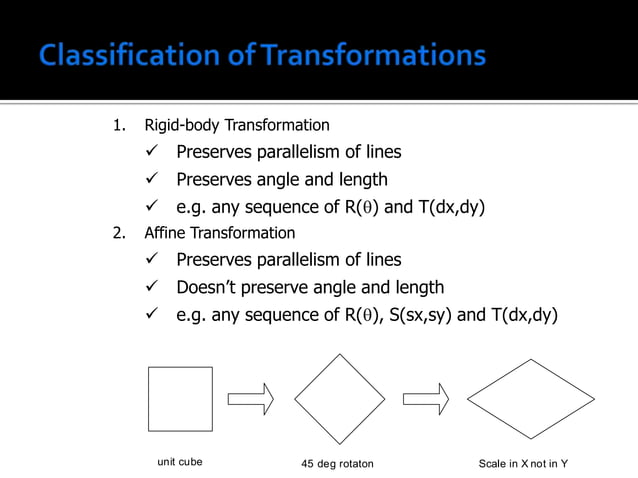 Classification of Transformations

1. Rigid-body Transformation
✓ Preserves parallelism of lines
✓ Preserves angle and length
✓ e.g. any sequence of R($\theta$) and T(dx,dy)

2. Affine Transformation
✓ Preserves parallelism of lines
✓ Doesn't preserve angle and length
✓ e.g. any sequence of R($\theta$), S(sx,sy) and T(dx,dy)

unit cube

45 deg rotaton

Scale in X not in Y